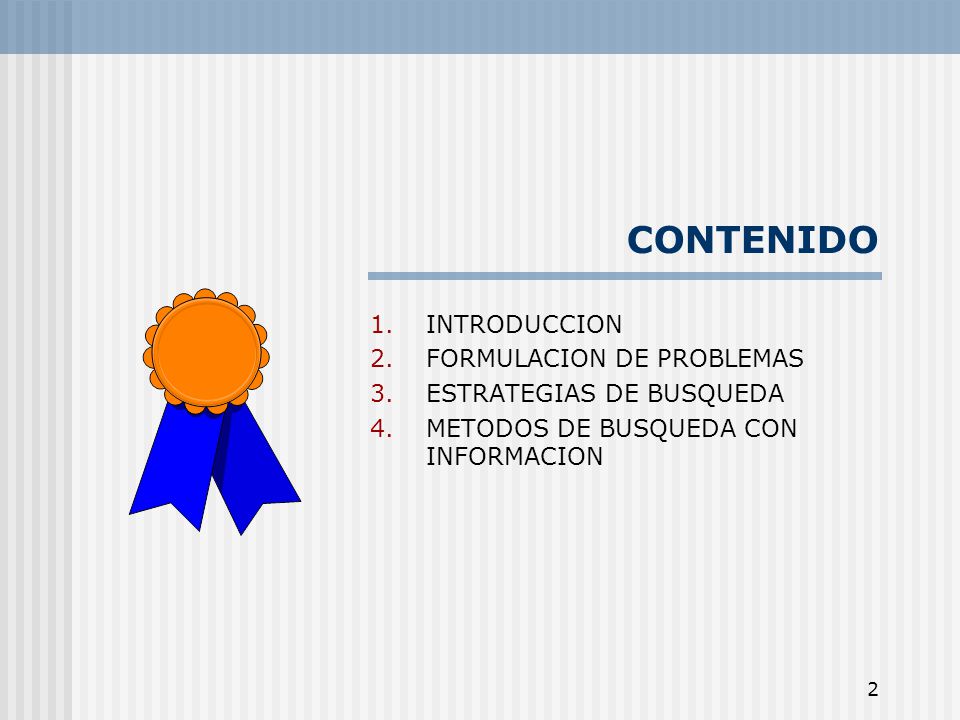 CONTENIDO

1. INTRODUCCION
2. FORMULACION DE PROBLEMAS
3. ESTRATEGIAS DE BUSQUEDA
4. METODOS DE BUSQUEDA CON INFORMACION

2